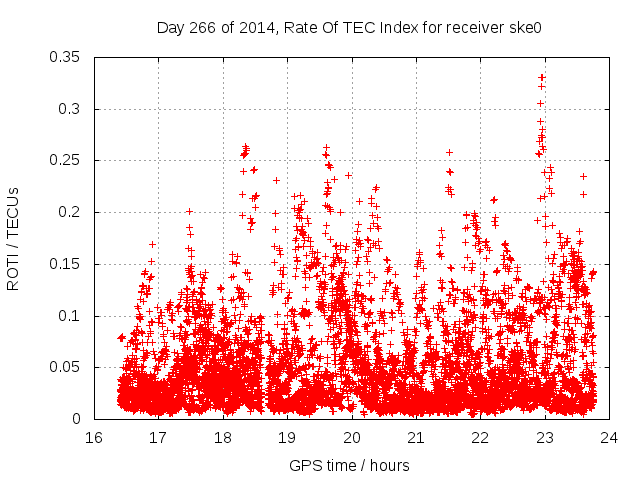 Day 266 of 2014, Rate Of TEC Index for receiver ske0

ROTI / TECUs

0.35
0.3
0.25
0.2
0.15
0.1
0.05
0

16
17
18
19
20
21
22
23
24

GPS time / hours